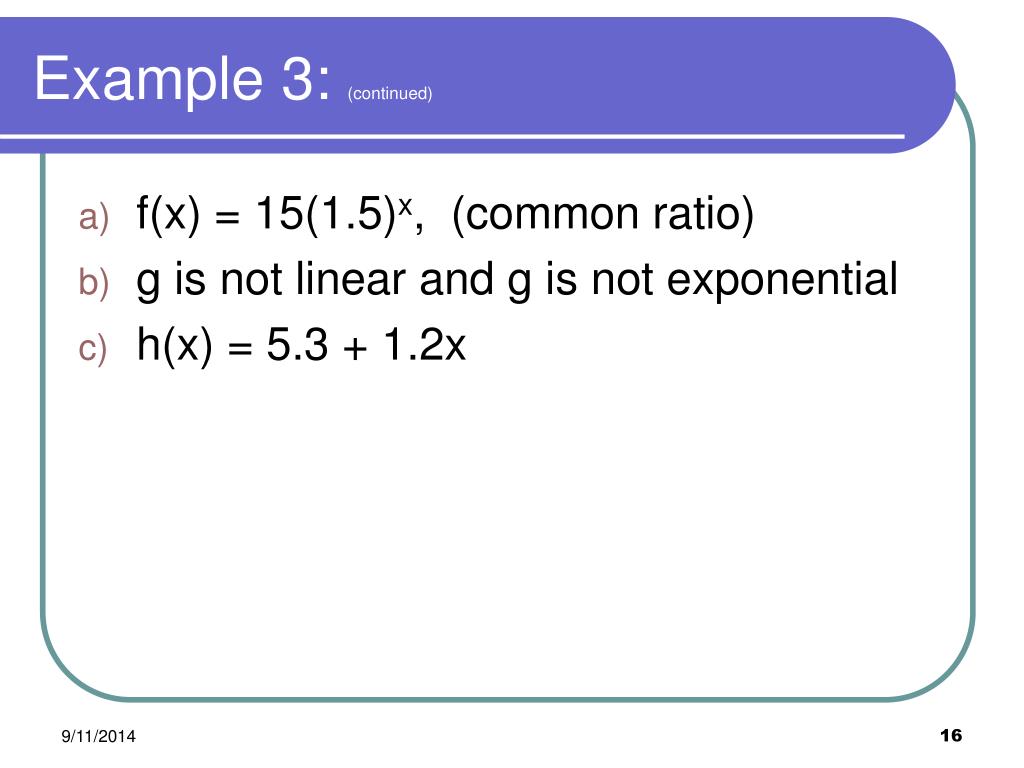 Example 3: (continued)

a) $f(x) = 15(1.5)^x$, (common ratio)
b) g is not linear and g is not exponential
c) $h(x) = 5.3 + 1.2x$

9/11/2014

16